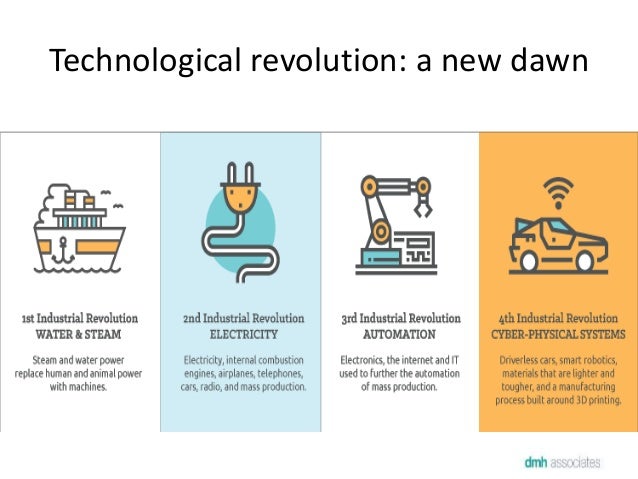 Technological revolution: a new dawn

1st Industrial Revolution
WATER & STEAM

Steam and water power replace human and animal power with machines.

2nd Industrial Revolution
ELECTRICITY

Electricity, internal combustion engines, airplanes, telephones, cars, radio, and mass production.

3rd Industrial Revolution
AUTOMATION

Electronics, the internet and IT used to further the automation of mass production.

4th Industrial Revolution
CYBER-PHYSICAL SYSTEMS

Driverless cars, smart robotics, materials that are lighter and tougher, and a manufacturing process built around 3D printing.

dmh associates